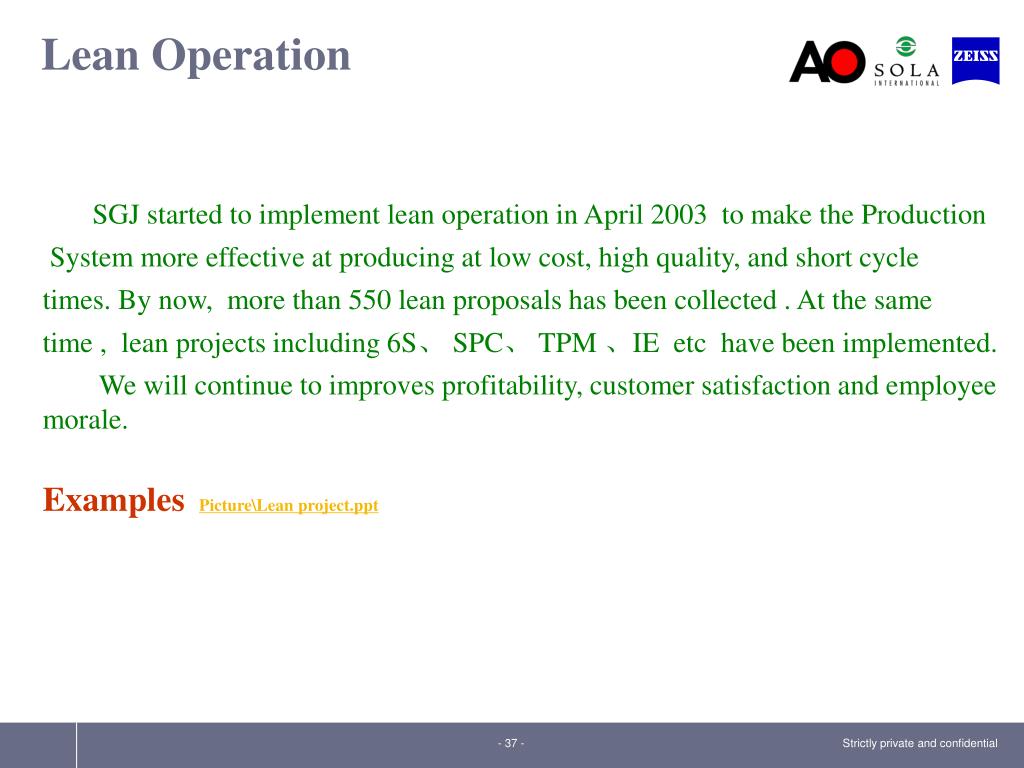 Lean Operation

AO SOLA INTERNATIONAL ZEISS

SGJ started to implement lean operation in April 2003 to make the Production System more effective at producing at low cost, high quality, and short cycle times. By now, more than 550 lean proposals has been collected . At the same time , lean projects including 6S、 SPC、 TPM 、IE etc have been implemented.

We will continue to improves profitability, customer satisfaction and employee morale.

Examples Picture\Lean project.ppt

- 37 -

Strictly private and confidential